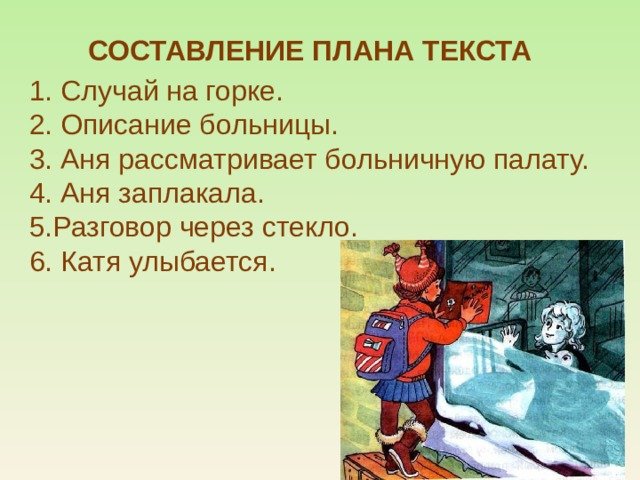 СОСТАВЛЕНИЕ ПЛАНА ТЕКСТА

1. Случай на горке.
2. Описание больницы.
3. Аня рассматривает больничную палату.
4. Аня заплакала.
5.Разговор через стекло.
6. Катя улыбается.